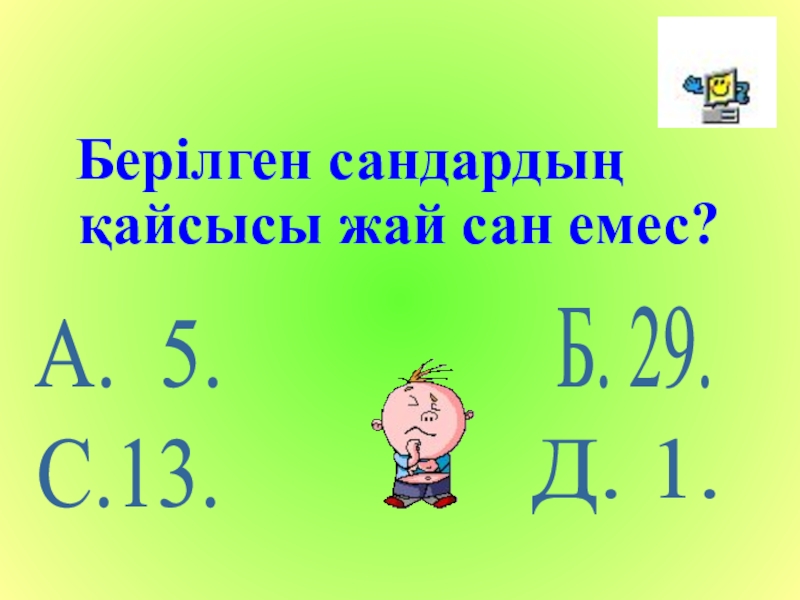 Берілген сандардың қайсысы жай сан емес?

А. 5.

Б. 29.

С.13.

Д. 1.